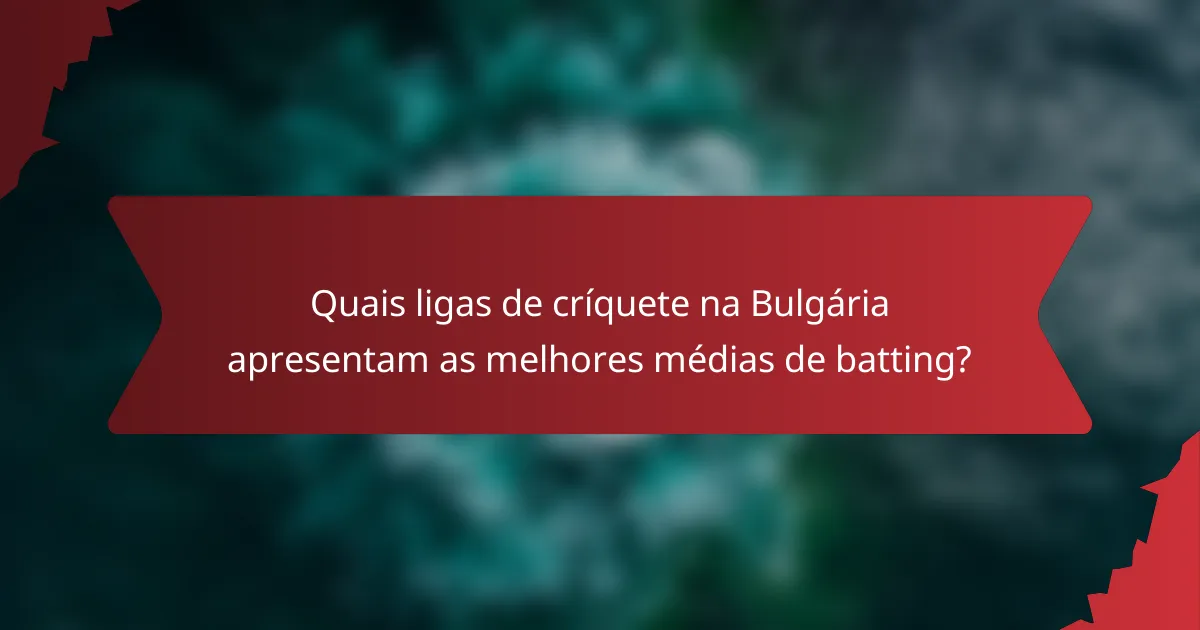 Quais ligas de críquete na Bulgária apresentam as melhores médias de batting?